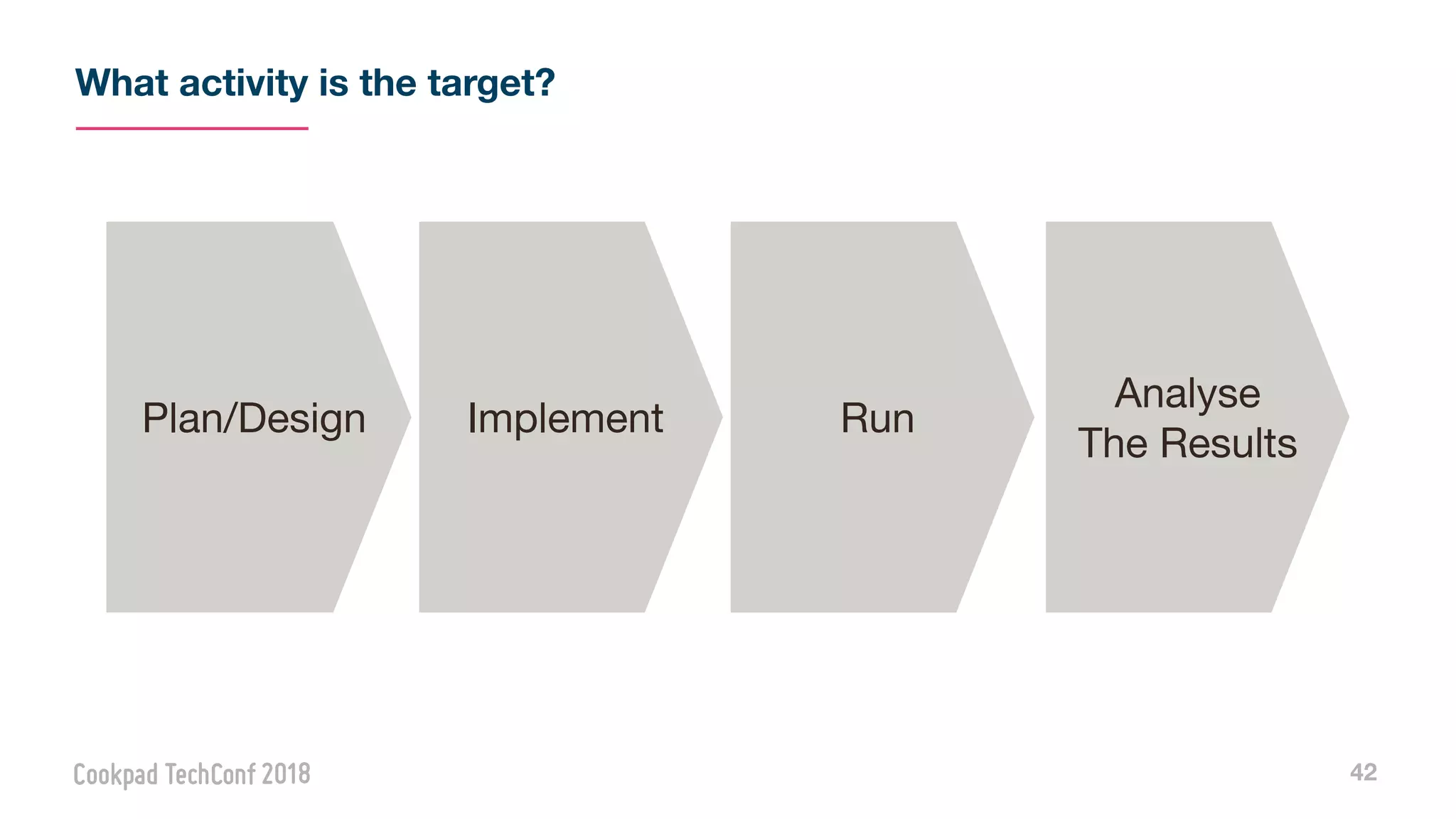 What activity is the target?

Plan/Design

Implement

Run

Analyse The Results

Cookpad TechConf 2018

42